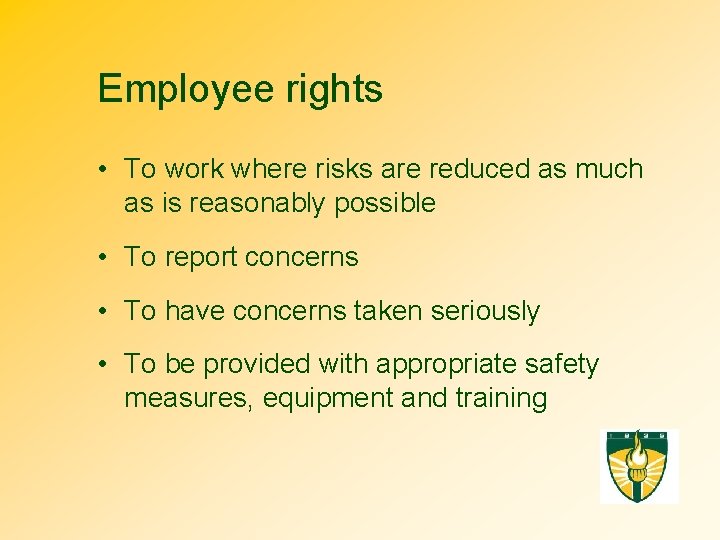 Employee rights

• To work where risks are reduced as much as is reasonably possible

• To report concerns

• To have concerns taken seriously

• To be provided with appropriate safety measures, equipment and training